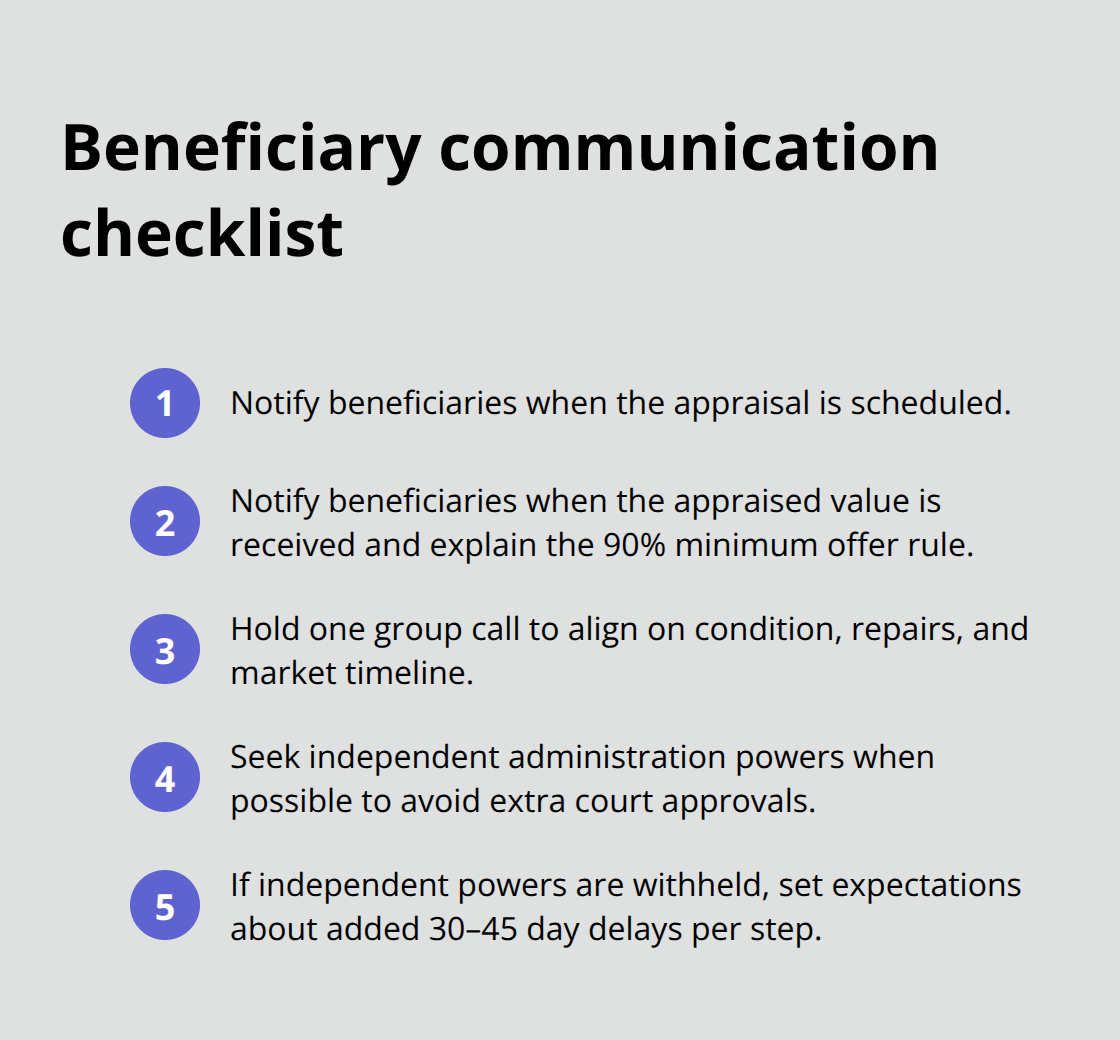 Beneficiary communication checklist

1 Notify beneficiaries when the appraisal is scheduled.

2 Notify beneficiaries when the appraised value is received and explain the 90% minimum offer rule.

3 Hold one group call to align on condition, repairs, and market timeline.

4 Seek independent administration powers when possible to avoid extra court approvals.

5 If independent powers are withheld, set expectations about added 30–45 day delays per step.